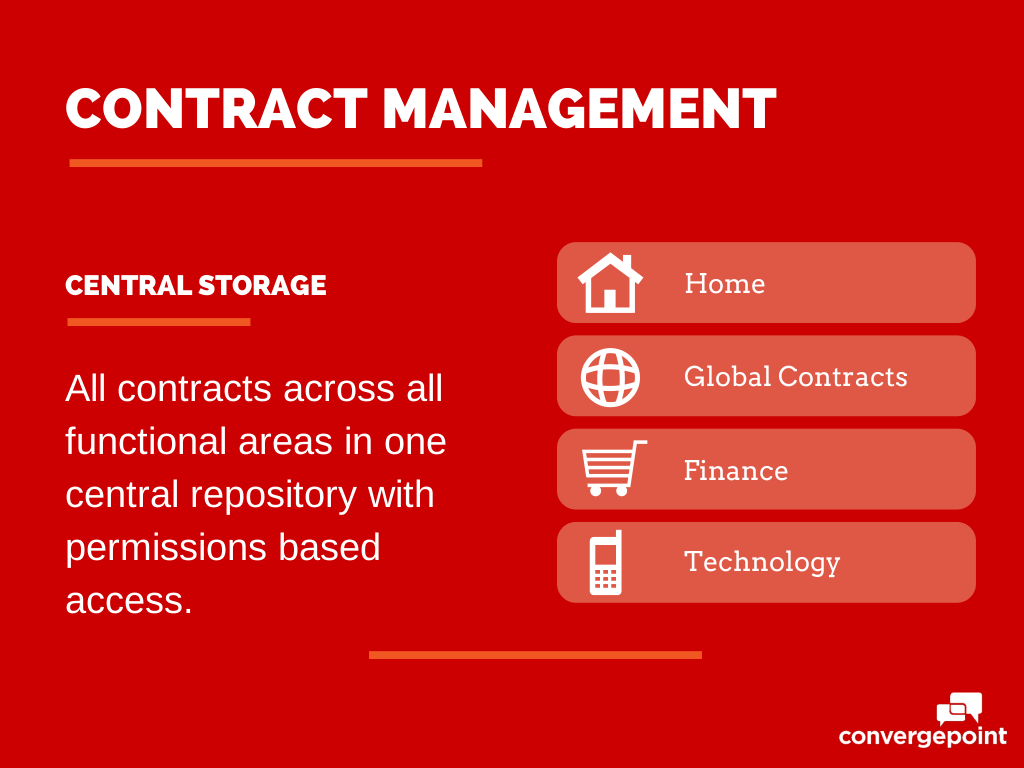 CONTRACT MANAGEMENT

CENTRAL STORAGE

All contracts across all functional areas in one central repository with permissions based access.

Home

Global Contracts

Finance

Technology

convergepoint